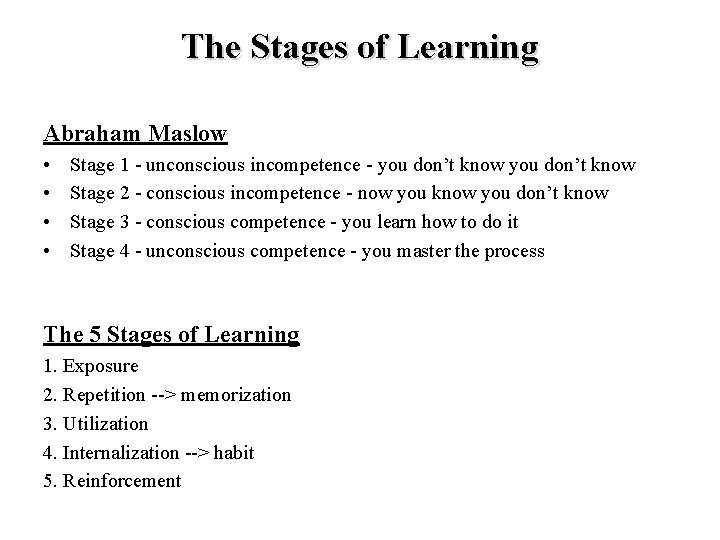 The Stages of Learning

Abraham Maslow

• Stage 1 - unconscious incompetence - you don't know you don't know
• Stage 2 - conscious incompetence - now you know you don't know
• Stage 3 - conscious competence - you learn how to do it
• Stage 4 - unconscious competence - you master the process

The 5 Stages of Learning

1. Exposure
2. Repetition --> memorization
3. Utilization
4. Internalization --> habit
5. Reinforcement